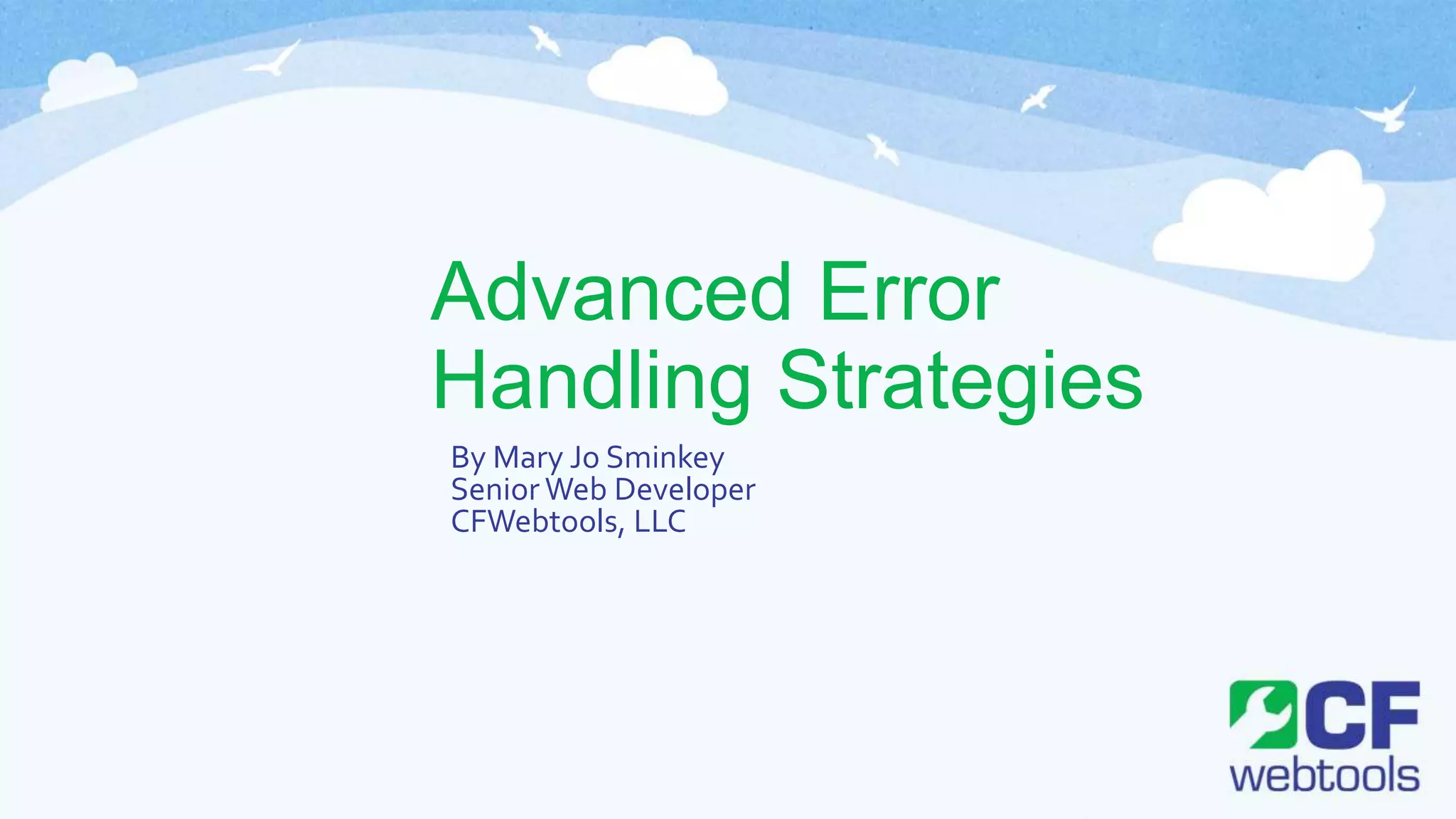 Advanced Error Handling Strategies

By Mary Jo Sminkey
Senior Web Developer
CFWebtools, LLC

CF webtools